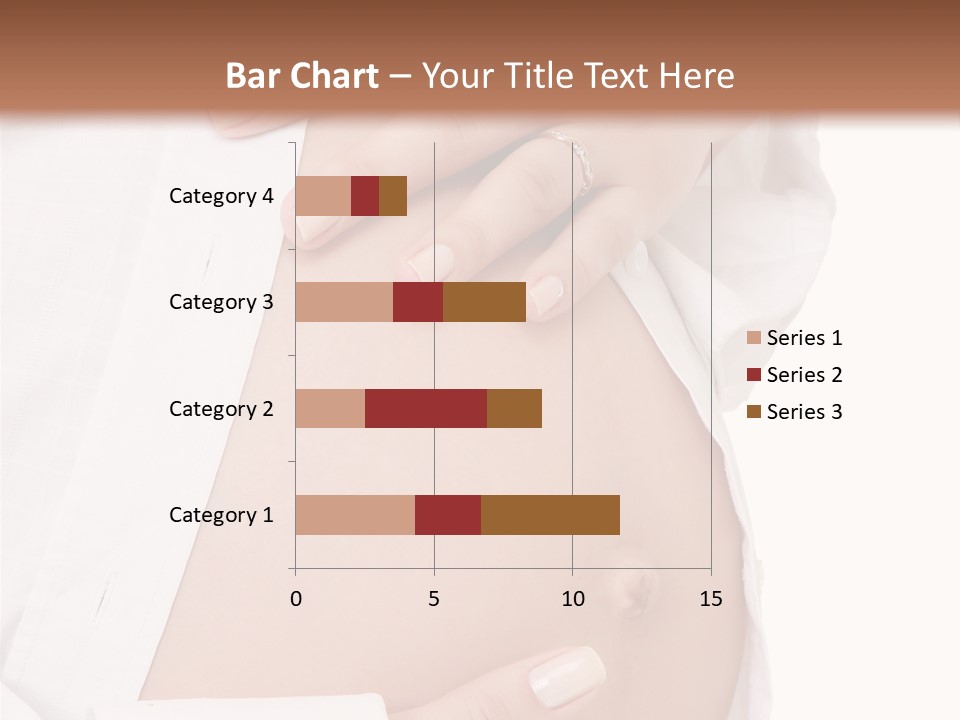 Bar Chart – Your Title Text Here

Category 4
Category 3
Category 2
Category 1

0
5
10
15

Series 1
Series 2
Series 3